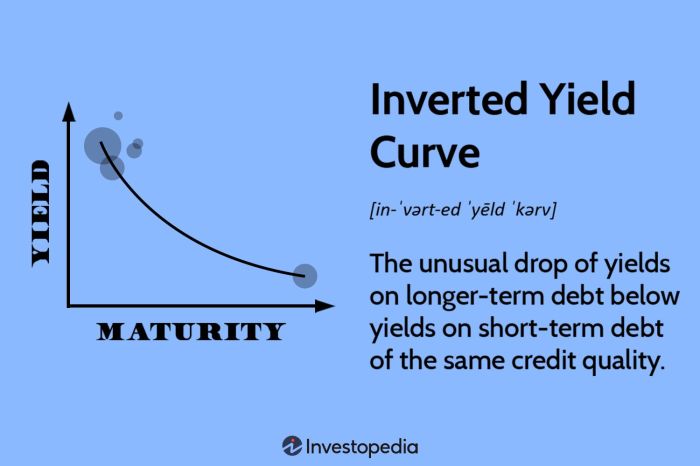 YIELD

MATURITY

Inverted Yield Curve

[in-ˈvərt-ed ˈyēld ˈkərv]

The unusual drop of yields on longer-term debt below yields on short-term debt of the same credit quality.

Investopedia